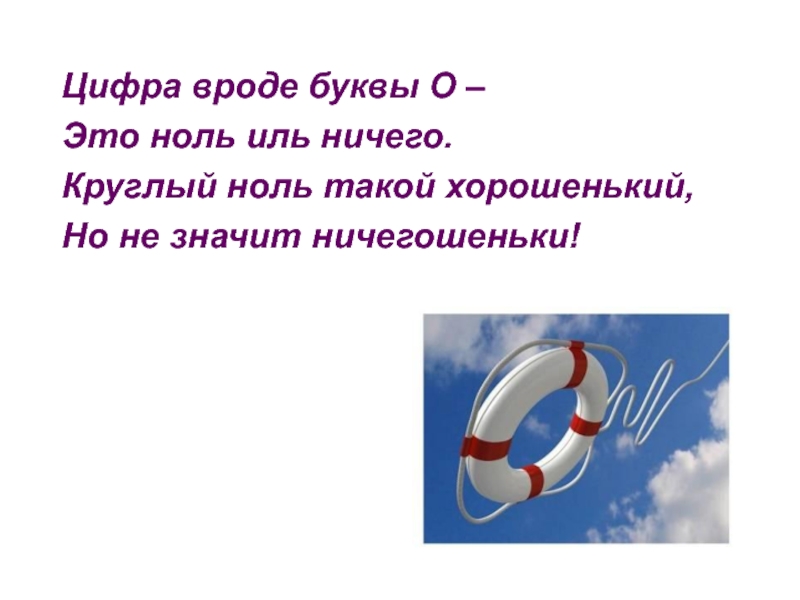 Цифра вроде буквы О –
Это ноль иль ничего.
Круглый ноль такой хорошенький,
Но не значит ничегошеньки!